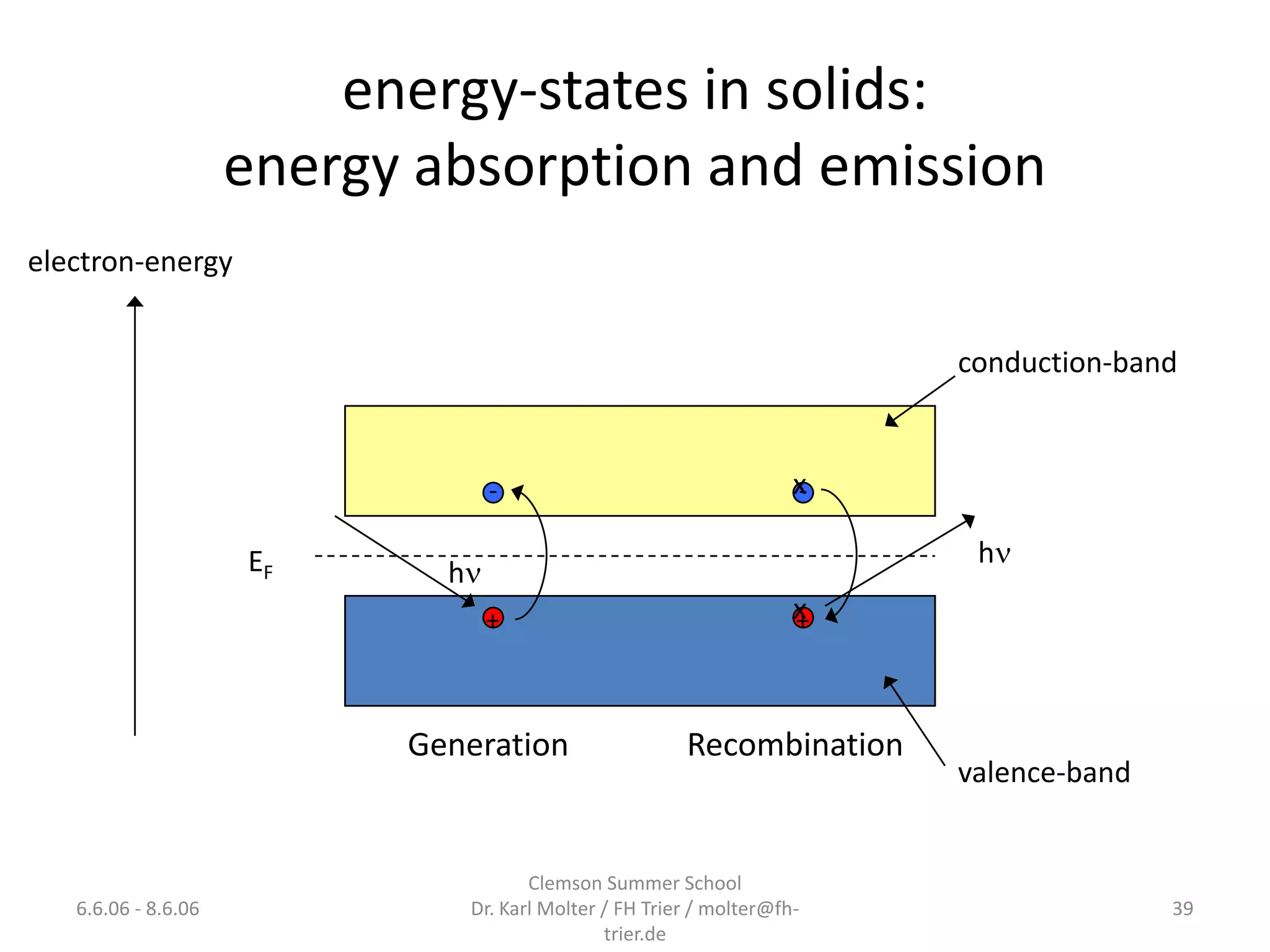 energy-states in solids:
energy absorption and emission

electron-energy

conduction-band

-

x

$E_F$

hν

hν

+

x
+

Generation

Recombination

valence-band

6.6.06 - 8.6.06

Clemson Summer School
Dr. Karl Molter / FH Trier / molter@fh-trier.de

39